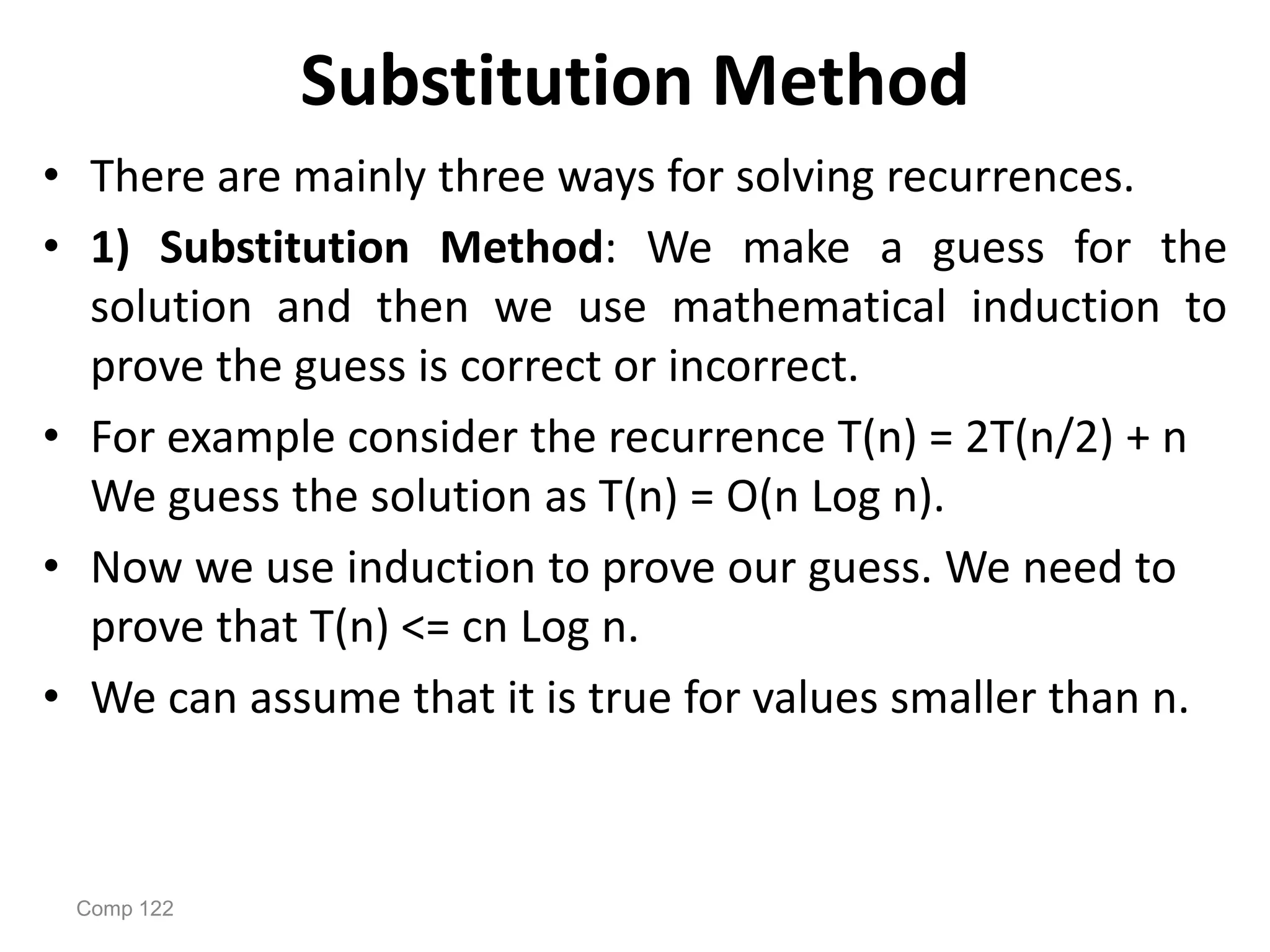 Substitution Method

• There are mainly three ways for solving recurrences.

• 1) Substitution Method: We make a guess for the solution and then we use mathematical induction to prove the guess is correct or incorrect.

• For example consider the recurrence T(n) = 2T(n/2) + n
We guess the solution as T(n) = O(n Log n).

• Now we use induction to prove our guess. We need to prove that T(n) <= cn Log n.

• We can assume that it is true for values smaller than n.

Comp 122